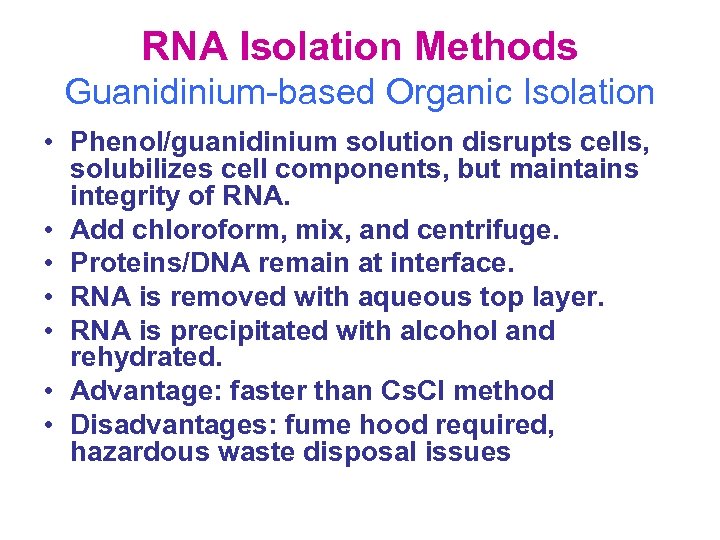 RNA Isolation Methods
Guanidinium-based Organic Isolation

• Phenol/guanidinium solution disrupts cells, solubilizes cell components, but maintains integrity of RNA.
• Add chloroform, mix, and centrifuge.
• Proteins/DNA remain at interface.
• RNA is removed with aqueous top layer.
• RNA is precipitated with alcohol and rehydrated.
• Advantage: faster than CsCl method
• Disadvantages: fume hood required, hazardous waste disposal issues